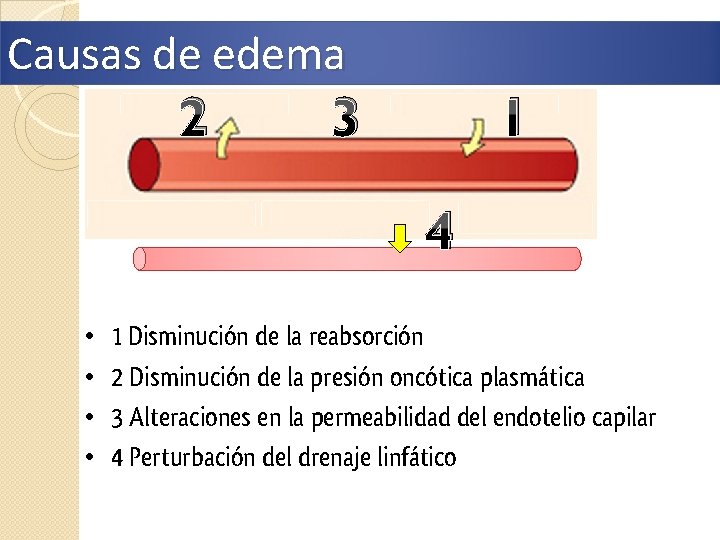 Causas de edema

2 3 1

4

• 1 Disminución de la reabsorción
• 2 Disminución de la presión oncótica plasmática
• 3 Alteraciones en la permeabilidad del endotelio capilar
• 4 Perturbación del drenaje linfático